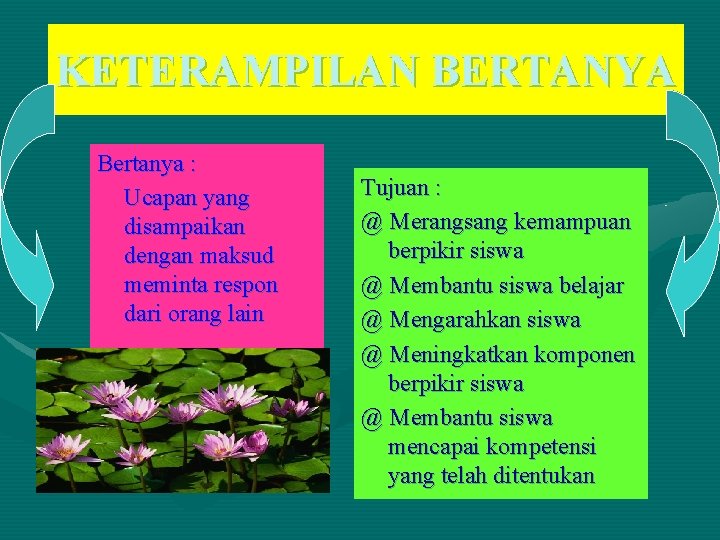 KETERAMPILAN BERTANYA

Bertanya :
Ucapan yang disampaikan dengan maksud meminta respon dari orang lain

Tujuan :
@ Merangsang kemampuan berpikir siswa
@ Membantu siswa belajar
@ Mengarahkan siswa
@ Meningkatkan komponen berpikir siswa
@ Membantu siswa mencapai kompetensi yang telah ditentukan